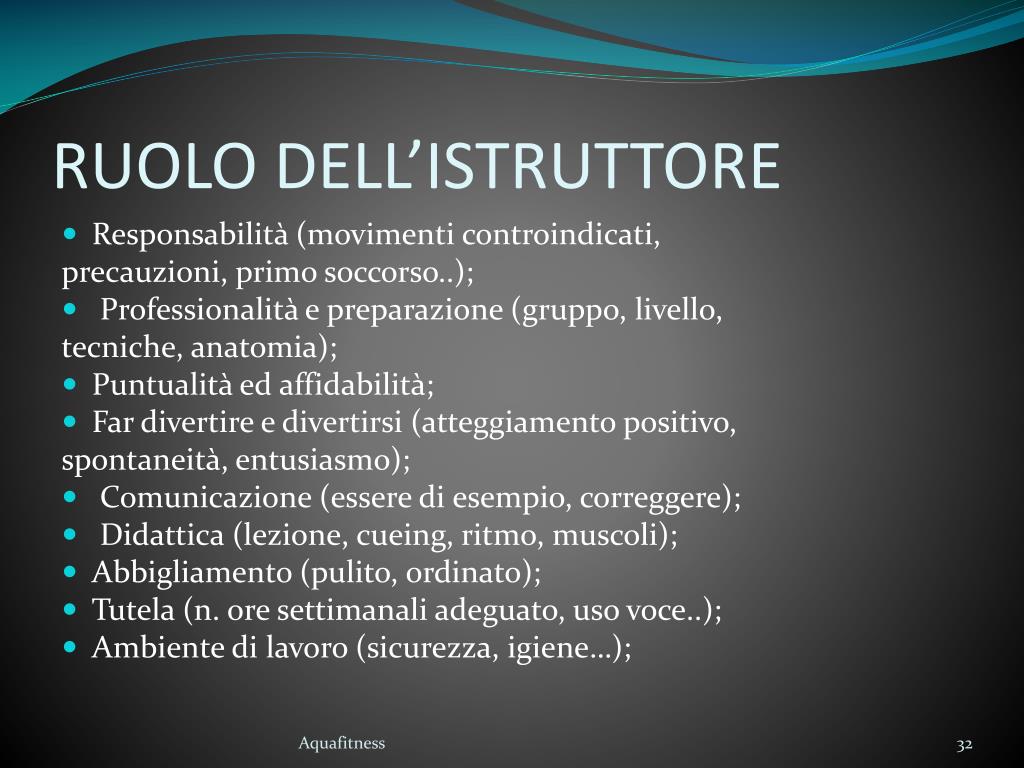 RUOLO DELL’ISTRUTTORE

- Responsabilità (movimenti controindicati, precauzioni, primo soccorso..);
- Professionalità e preparazione (gruppo, livello, tecniche, anatomia);
- Puntualità ed affidabilità;
- Far divertire e divertirsi (atteggiamento positivo, spontaneità, entusiasmo);
- Comunicazione (essere di esempio, correggere);
- Didattica (lezione, cueing, ritmo, muscoli);
- Abbigliamento (pulito, ordinato);
- Tutela (n. ore settimanali adeguato, uso voce..);
- Ambiente di lavoro (sicurezza, igiene…);

Aquafitness

32